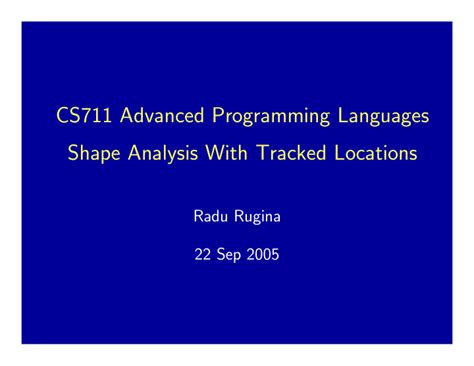 CS711 Advanced Programming Languages
Shape Analysis With Tracked Locations

Radu Rugina

22 Sep 2005